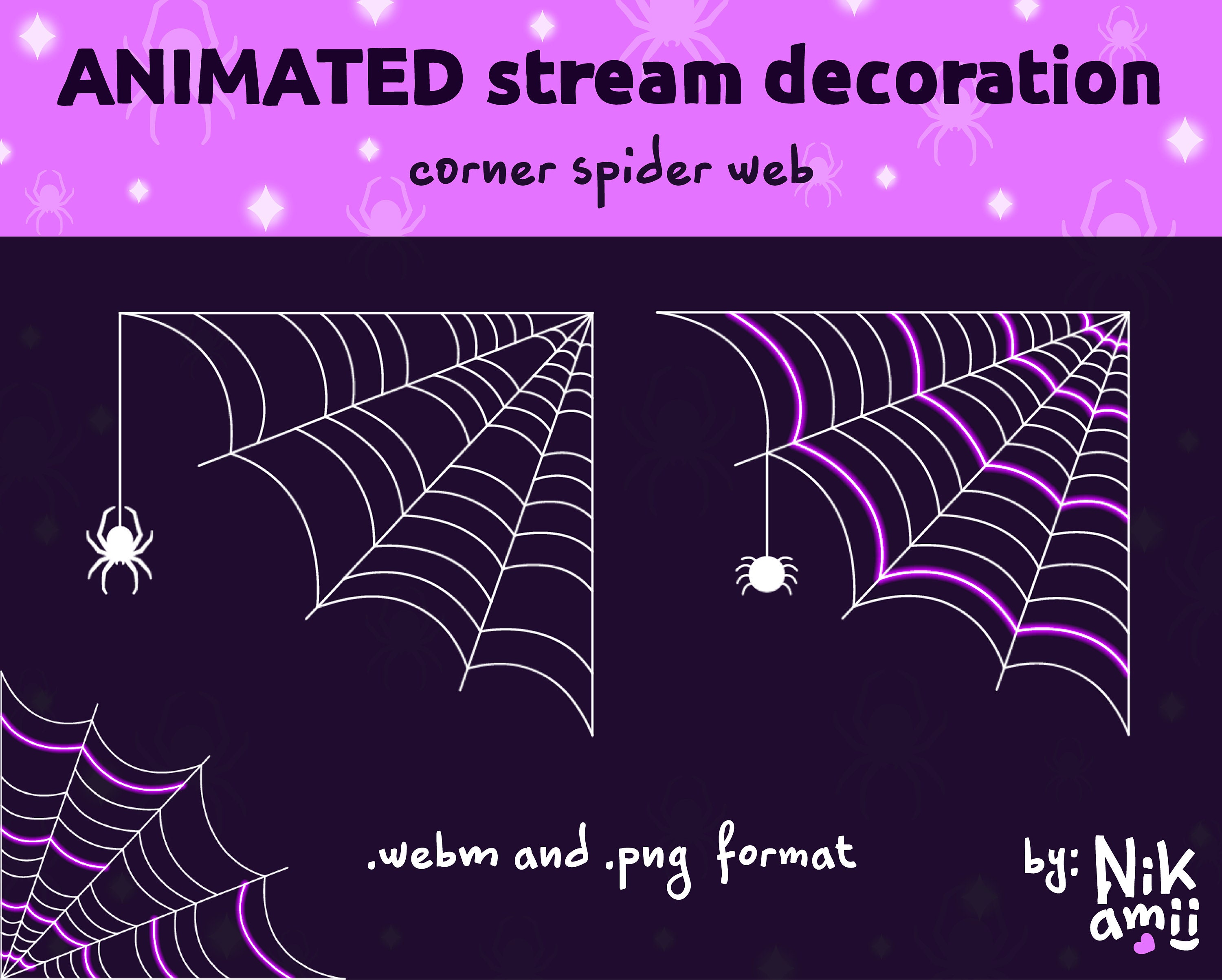 ANIMATED stream decoration

corner spider web

.webm and .png format

by: Nik amii